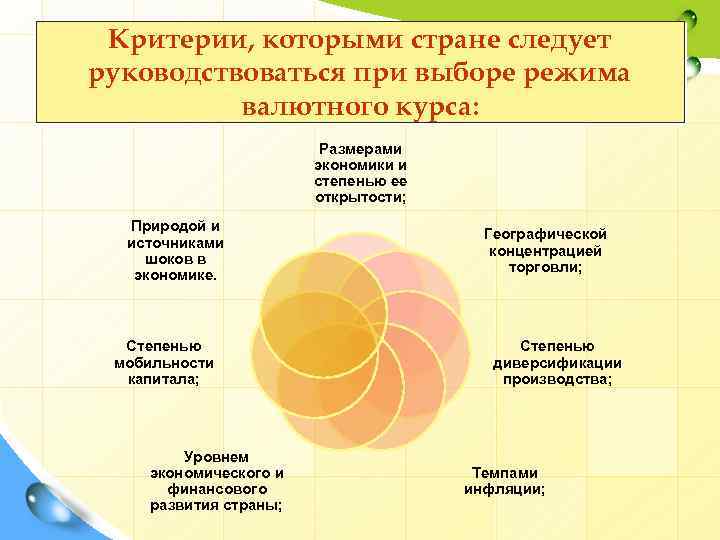 Критерии, которыми стране следует руководствоваться при выборе режима валютного курса:

Размерами экономики и степенью ее открытости;

Географической концентрацией торговли;

Степенью диверсификации производства;

Темпами инфляции;

Уровнем экономического и финансового развития страны;

Степенью мобильности капитала;

Природой и источниками шоков в экономике.